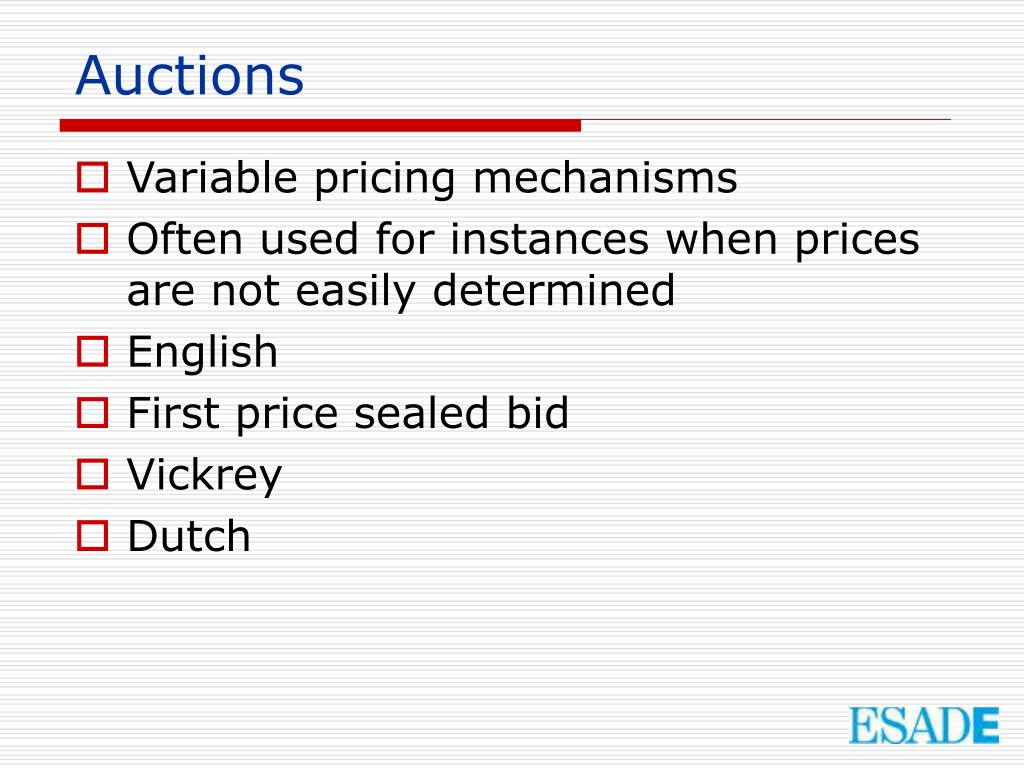 Auctions

Variable pricing mechanisms
Often used for instances when prices are not easily determined
English
First price sealed bid
Vickrey
Dutch

ESADE